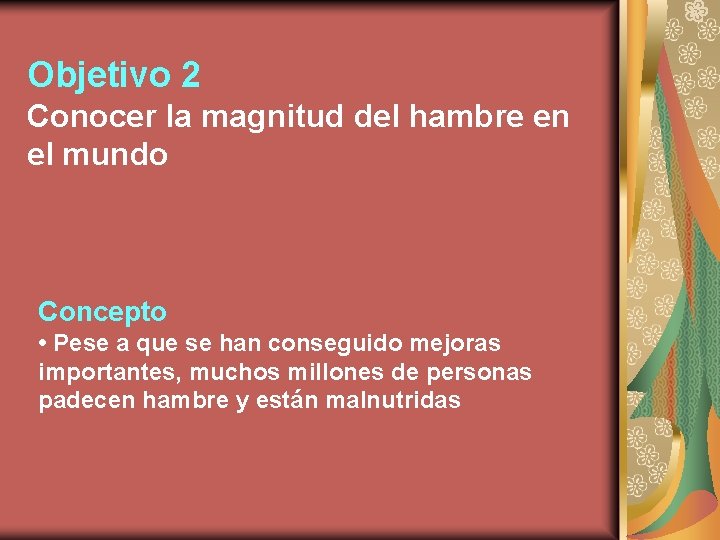 Objetivo 2
Conocer la magnitud del hambre en el mundo

Concepto
• Pese a que se han conseguido mejoras importantes, muchos millones de personas padecen hambre y están malnutridas